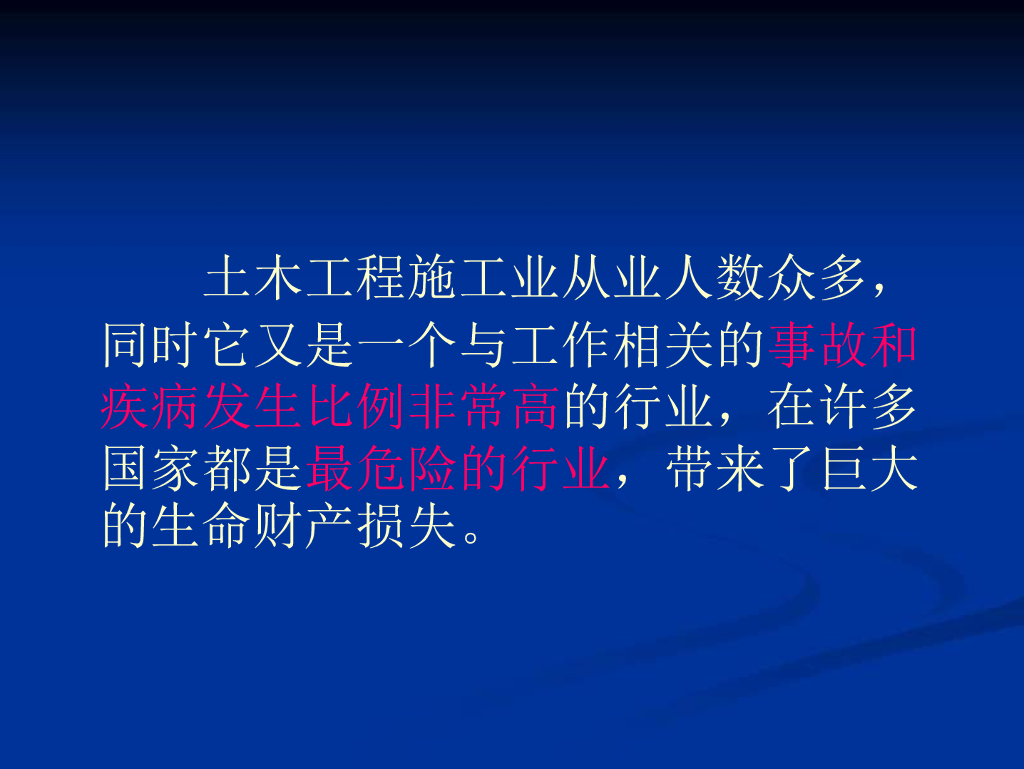 土木工程施工业从业人数众多，同时它又是一个与工作相关的事故和疾病发生比例非常高的行业，在许多国家都是最危险的行业，带来了巨大的生命财产损失。